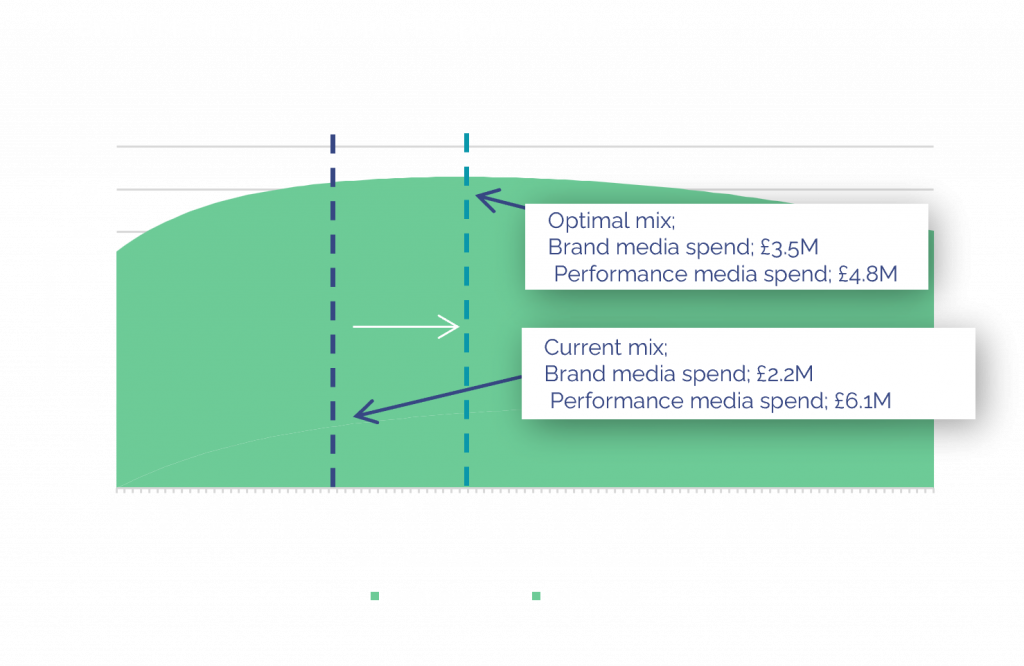 Optimal mix;
Brand media spend; £3.5M
Performance media spend; £4.8M

Current mix;
Brand media spend; £2.2M
Performance media spend; £6.1M